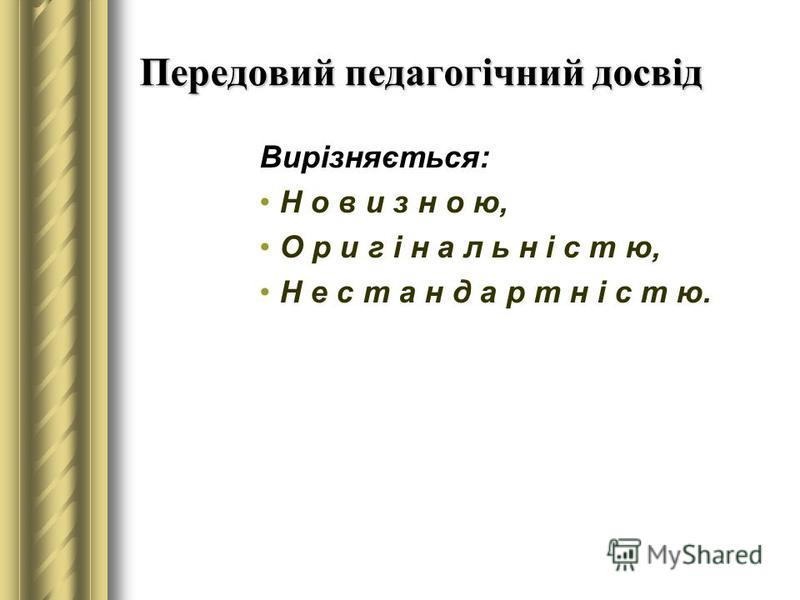 Передовий педагогічний досвід

Вирізняється:

• Н о в и з н о ю,

• О р и г і н а л ь н і с т ю,

• Н е с т а н д а р т н і с т ю.

MyShared